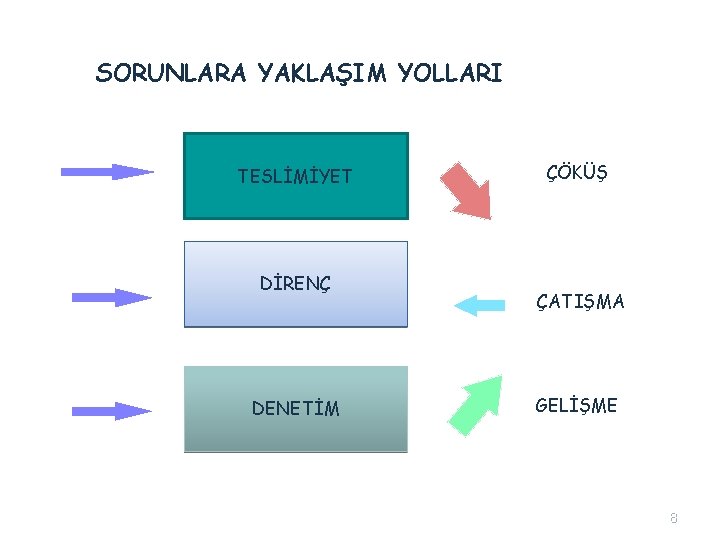 SORUNLARA YAKLAŞIM YOLLARI

TESLİMİYET

ÇÖKÜŞ

DİRENÇ

ÇATIŞMA

DENETİM

GELİŞME

8